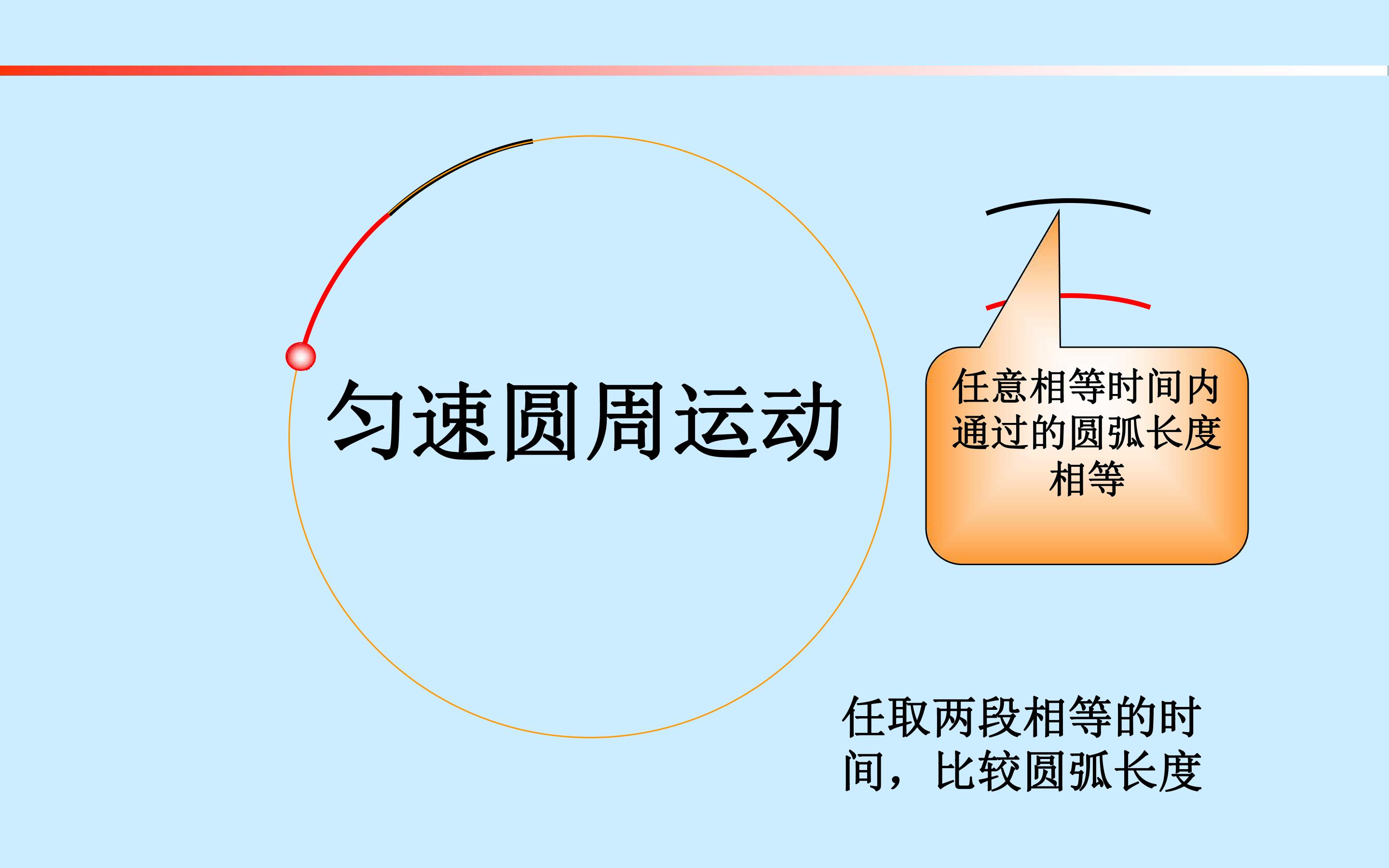 匀速圆周运动

任意相等时间内通过的圆弧长度相等

任取两段相等的时间，比较圆弧长度